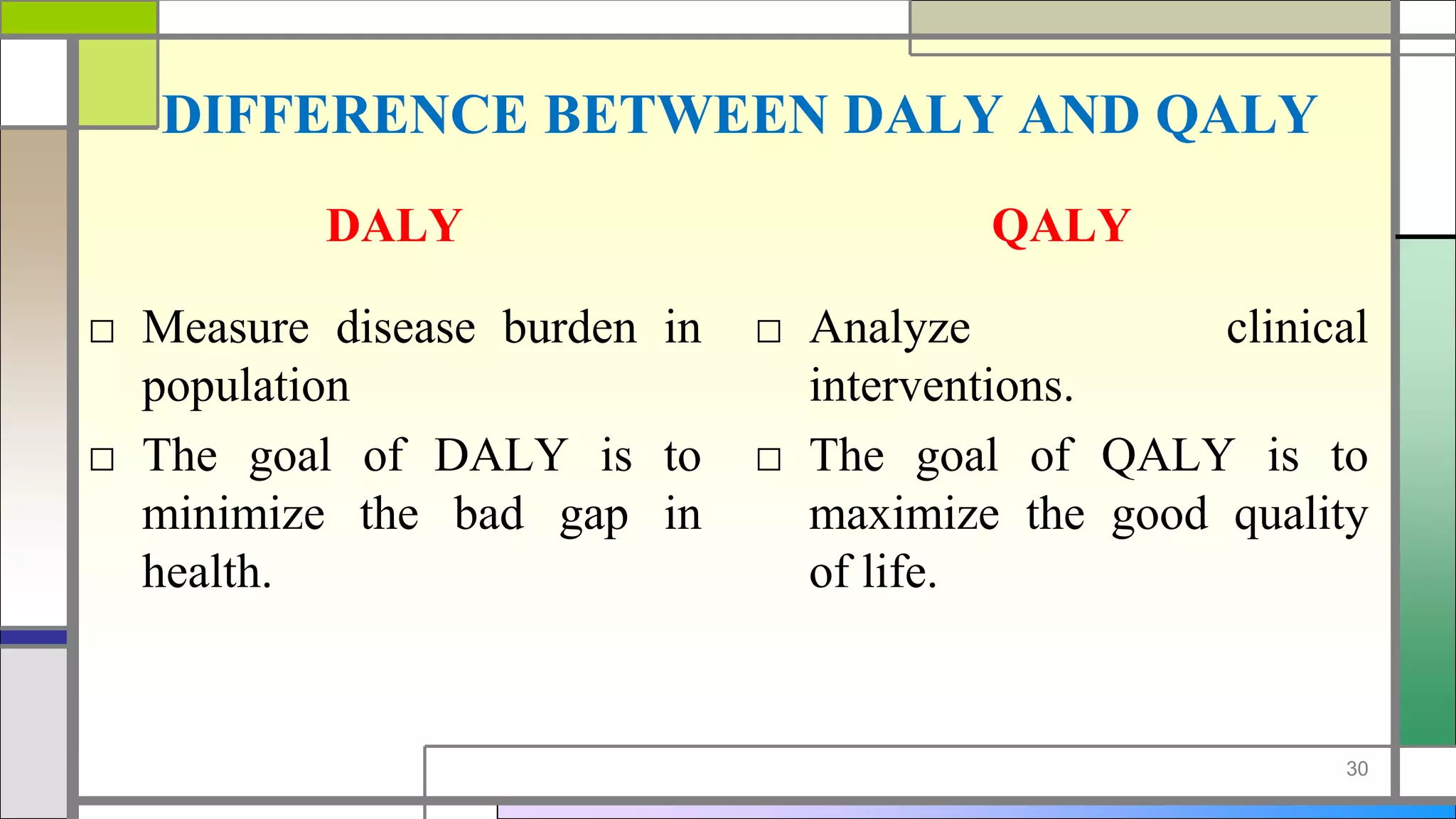 DIFFERENCE BETWEEN DALY AND QALY

DALY

□ Measure disease burden in population

□ The goal of DALY is to minimize the bad gap in health.

QALY

□ Analyze clinical interventions.

□ The goal of QALY is to maximize the good quality of life.

30